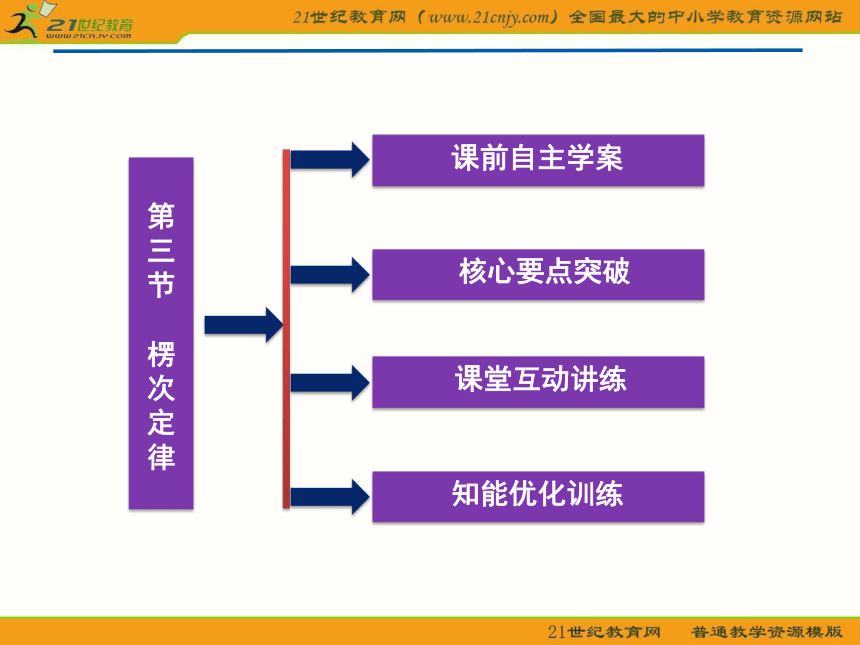 21世纪教育
www.21cnjy.com

21世纪教育网（www.21cnjy.com）全国最大的中小学教育资源网站

第三节 楞次定律

课前自主学案

核心要点突破

课堂互动讲练

知能优化训练

21世纪教育网 普通教学资源模版